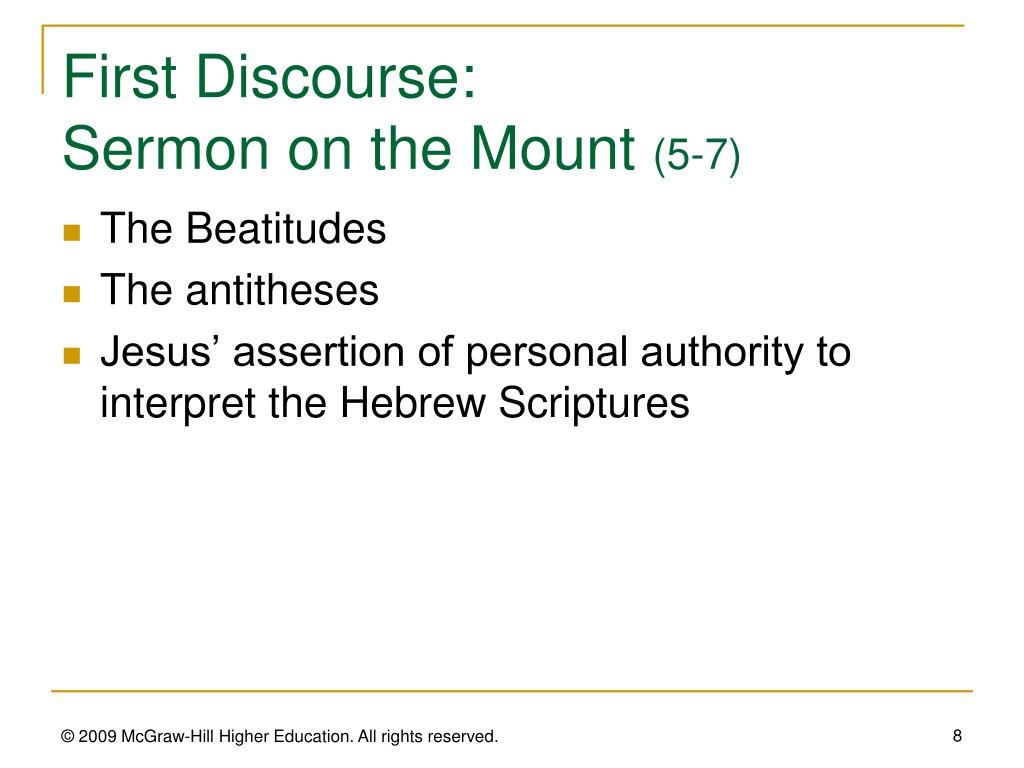 First Discourse:
Sermon on the Mount (5-7)

- The Beatitudes
- The antitheses
- Jesus’ assertion of personal authority to interpret the Hebrew Scriptures

© 2009 McGraw-Hill Higher Education. All rights reserved.

8